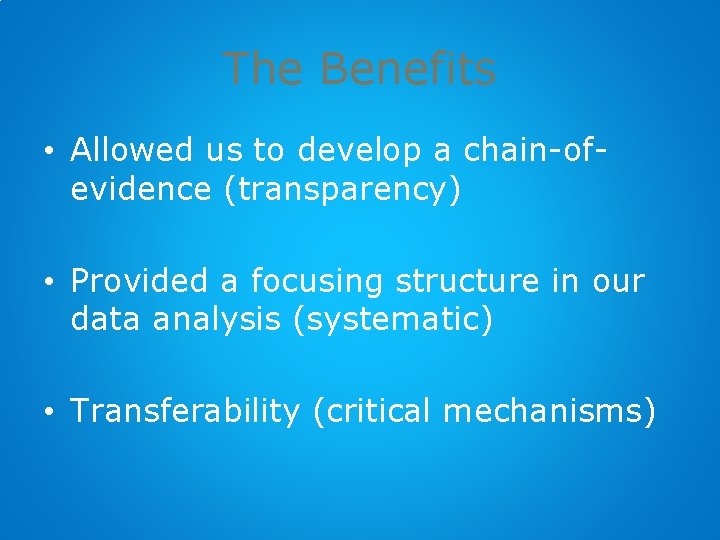 The Benefits

• Allowed us to develop a chain-of-evidence (transparency)

• Provided a focusing structure in our data analysis (systematic)

• Transferability (critical mechanisms)